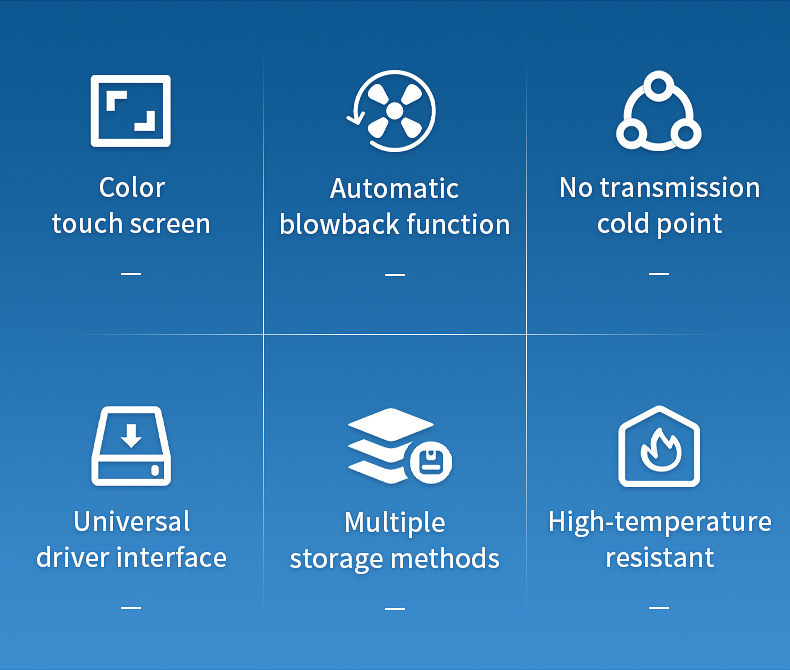 Color
touch screen

—

Automatic
blowback function

—

No transmission
cold point

—

Universal
driver interface

—

Multiple
storage methods

—

High-temperature
resistant

—